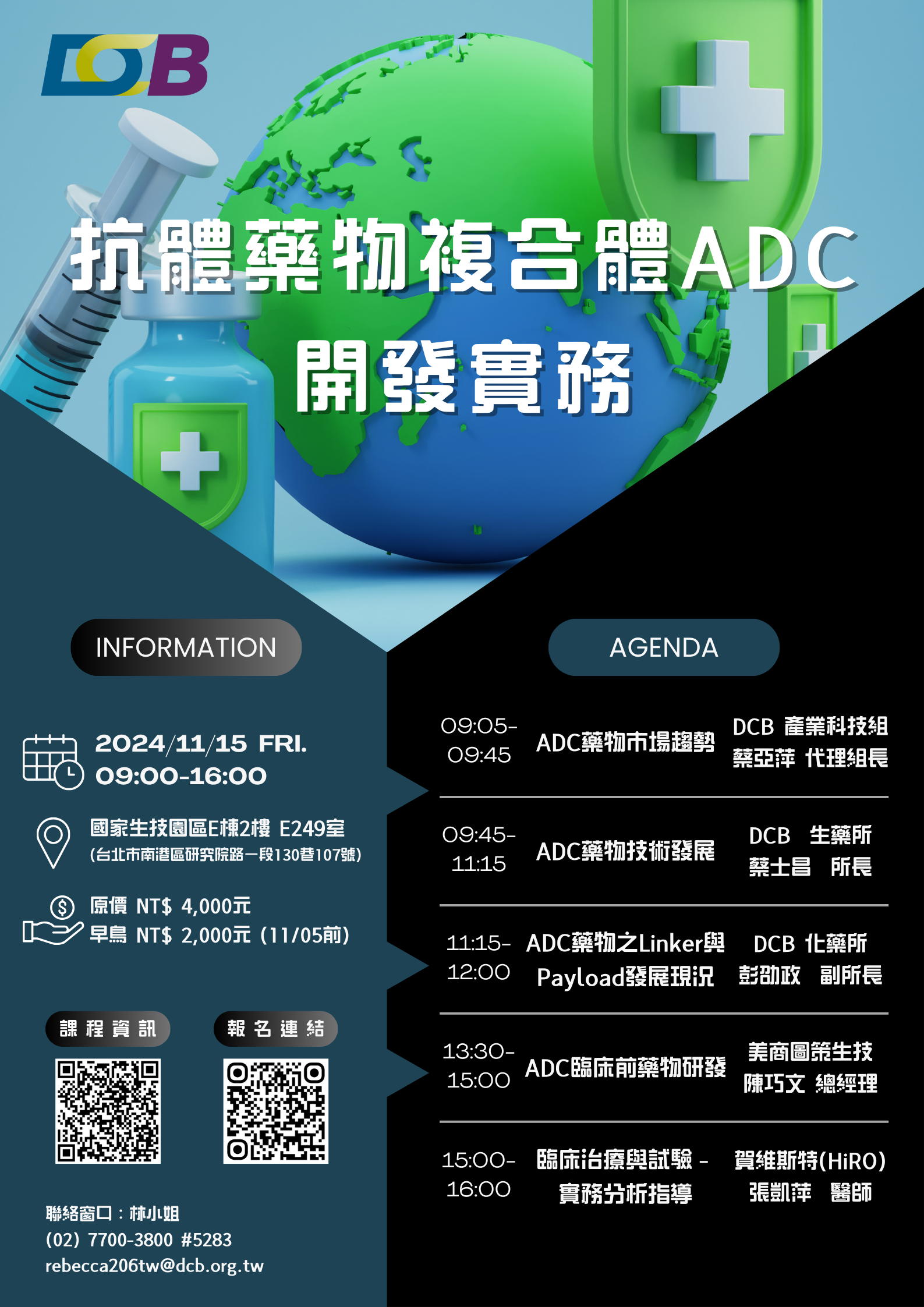 DCB

抗體藥物複合體ADC

開發實務

INFORMATION

2024/11/15 FRI.
09:00-16:00

國家生技園區E棟2樓 E249室
(台北市南港區研究院路一段130巷107號)

原價 NT$ 4,000元
早鳥 NT$ 2,000元 (11/05前)

課程資訊

報名連結

聯絡窗口：林小姐
(02) 7700-3800 #5283
rebecca206tw@dcb.org.tw

AGENDA

| 09:05-09:45 | ADC藥物市場趨勢 | DCB 產業科技組 蔡亞萍 代理組長 |
|---|---|---|
| 09:45-11:15 | ADC藥物技術發展 | DCB 生藥所 蔡士昌 所長 |
| 11:15-12:00 | ADC藥物之Linker與Payload發展現況 | DCB 化藥所 彭劭政 副所長 |
| 13:30-15:00 | ADC臨床前藥物研發 | 美商圖策生技 陳巧文 總經理 |
| 15:00-16:00 | 臨床治療與試驗 - 實務分析指導 | 賀維斯特(HiRO) 張凱萍 醫師 |